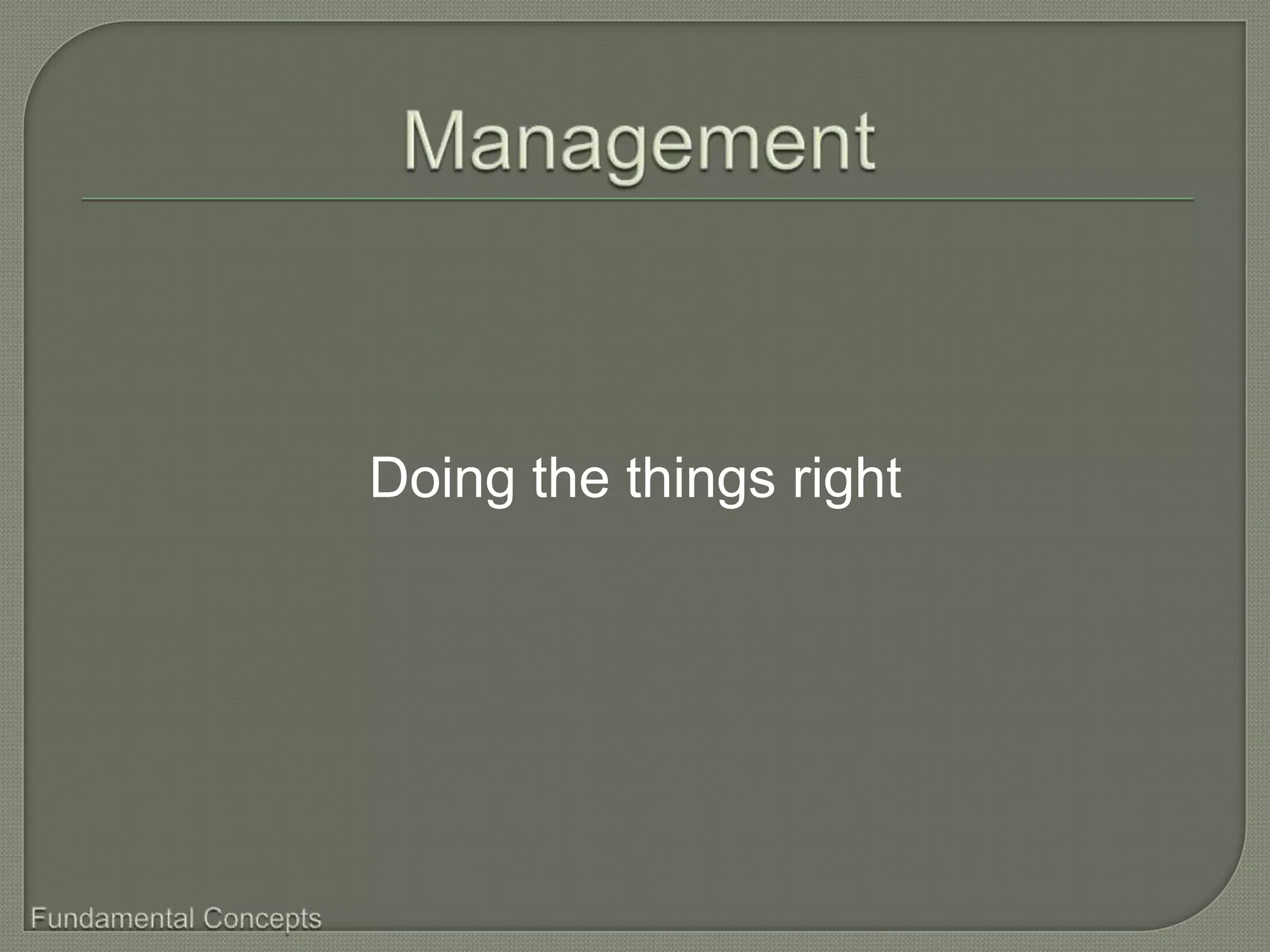 Management

Doing the things right

Fundamental Concepts